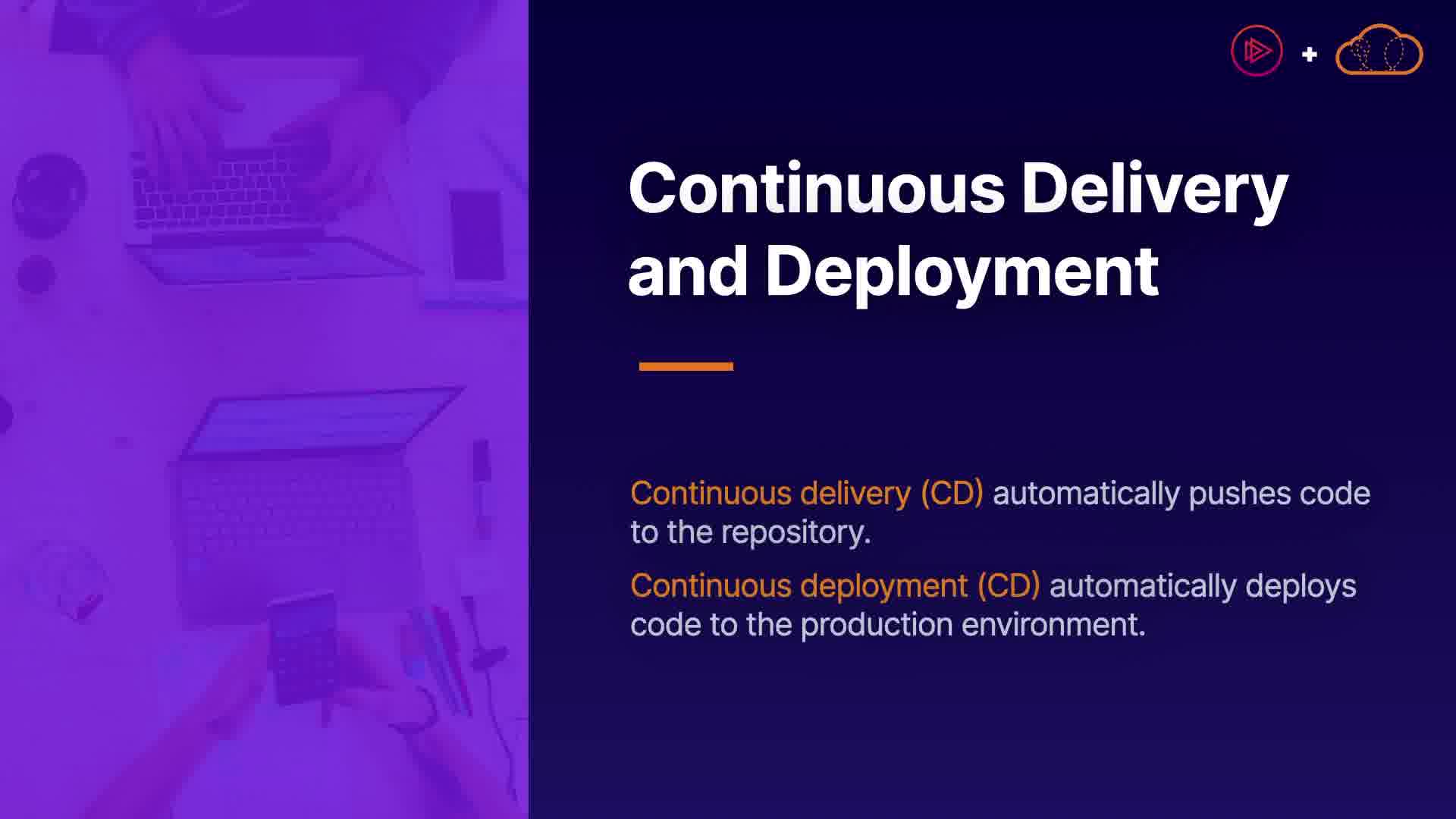 +

Continuous Delivery and Deployment

Continuous delivery (CD) automatically pushes code to the repository.

Continuous deployment (CD) automatically deploys code to the production environment.